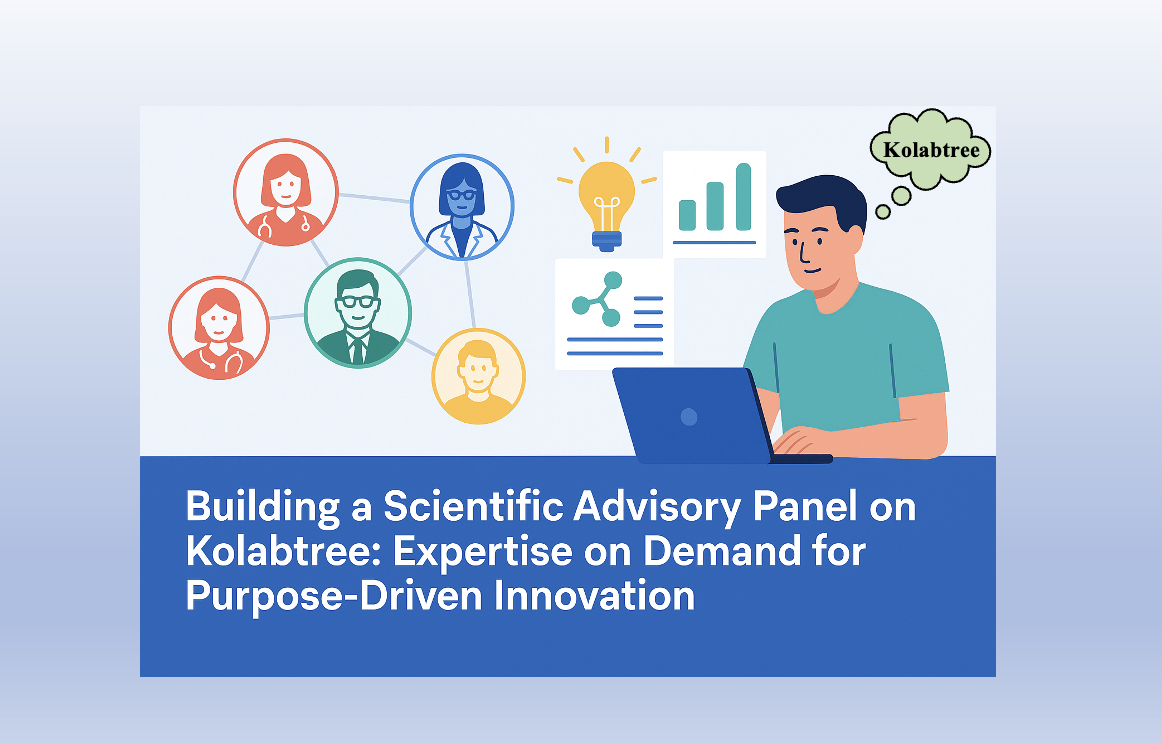 Kolabtree

Building a Scientific Advisory Panel on Kolabtree: Expertise on Demand for Purpose-Driven Innovation